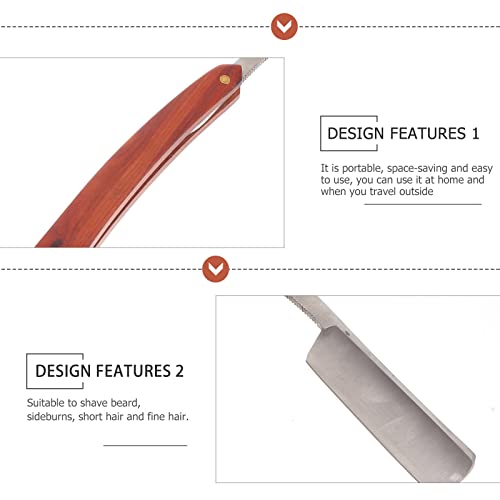 DESIGN FEATURES 1

It is portable, space-saving and easy to use, you can use it at home and when you travel outside

DESIGN FEATURES 2

Suitable to shave beard, sideburns, short hair and fine hair.